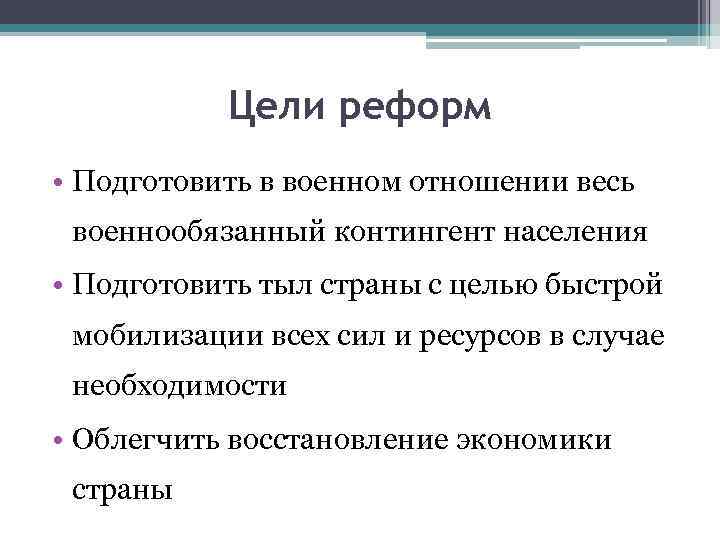 Цели реформ

• Подготовить в военном отношении весь военнообязанный контингент населения
• Подготовить тыл страны с целью быстрой мобилизации всех сил и ресурсов в случае необходимости
• Облегчить восстановление экономики страны